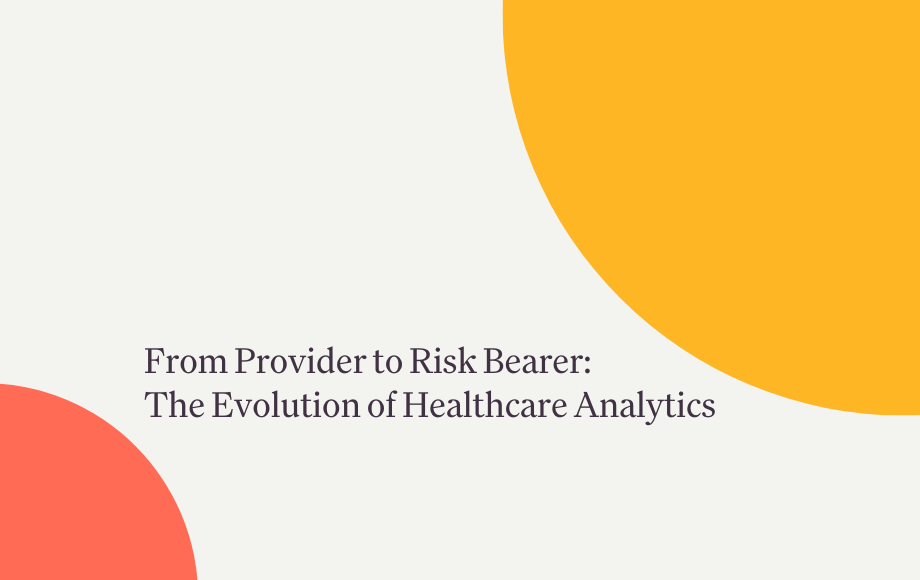 From Provider to Risk Bearer:
The Evolution of Healthcare Analytics